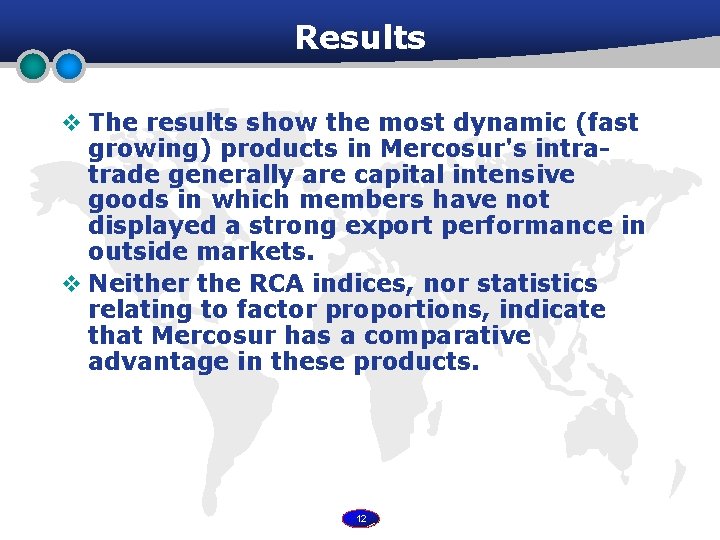 Results

❖ The results show the most dynamic (fast growing) products in Mercosur's intra-trade generally are capital intensive goods in which members have not displayed a strong export performance in outside markets.

❖ Neither the RCA indices, nor statistics relating to factor proportions, indicate that Mercosur has a comparative advantage in these products.

12